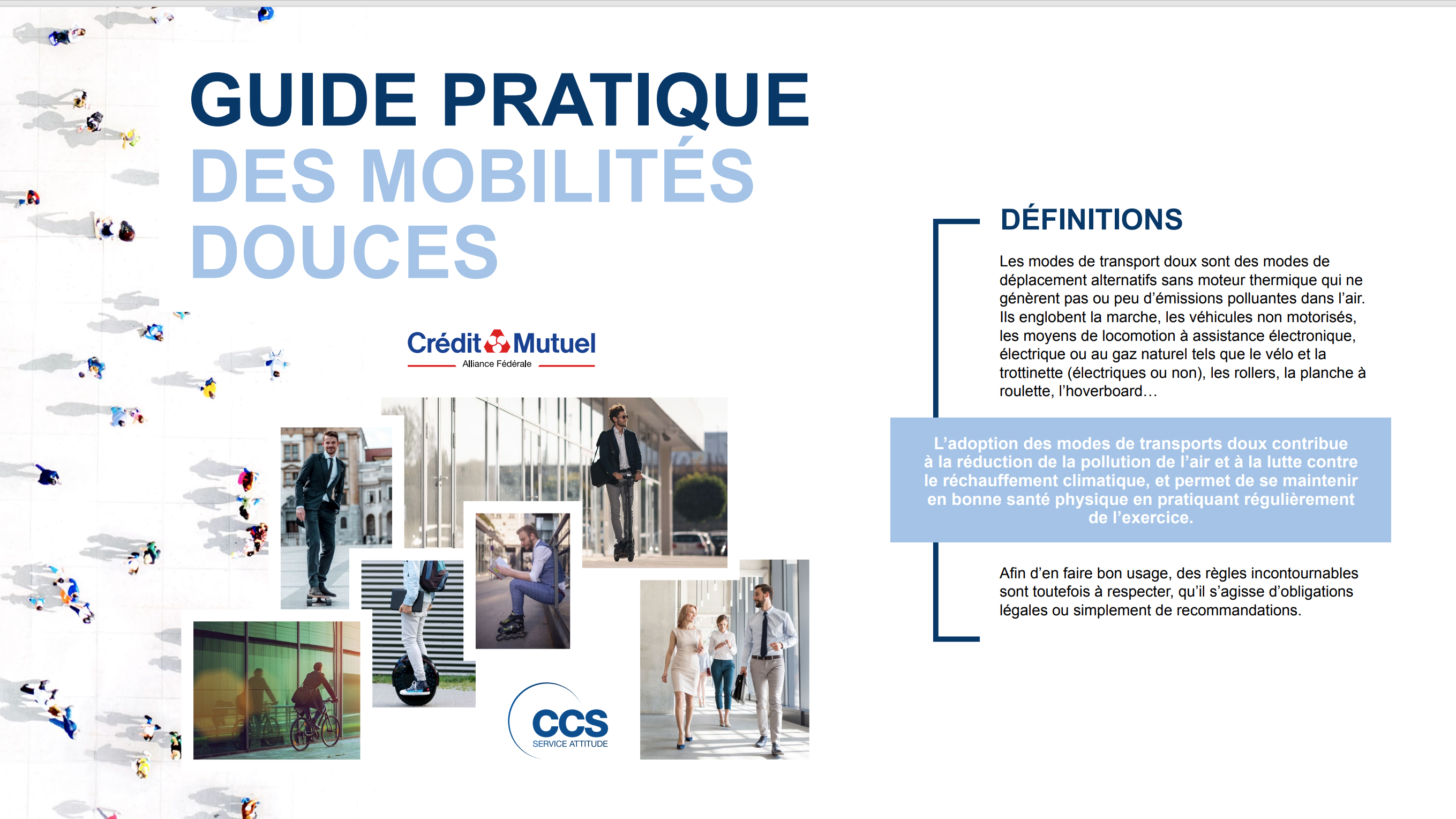 GUIDE PRATIQUE
DES MOBILITÉS
DOUCES

Crédit Mutuel
Alliance Fédérale

CCS
SERVICE ATTITUDE

DÉFINITIONS

Les modes de transport doux sont des modes de déplacement alternatifs sans moteur thermique qui ne génèrent pas ou peu d'émissions polluantes dans l'air. Ils englobent la marche, les véhicules non motorisés, les moyens de locomotion à assistance électronique, électrique ou au gaz naturel tels que le vélo et la trottinette (électriques ou non), les rollers, la planche à roulette, l'hoverboard…

L'adoption des modes de transports doux contribue à la réduction de la pollution de l'air et à la lutte contre le réchauffement climatique, et permet de se maintenir en bonne santé physique en pratiquant régulièrement de l'exercice.

Afin d'en faire bon usage, des règles incontournables sont toutefois à respecter, qu'il s'agisse d'obligations légales ou simplement de recommandations.